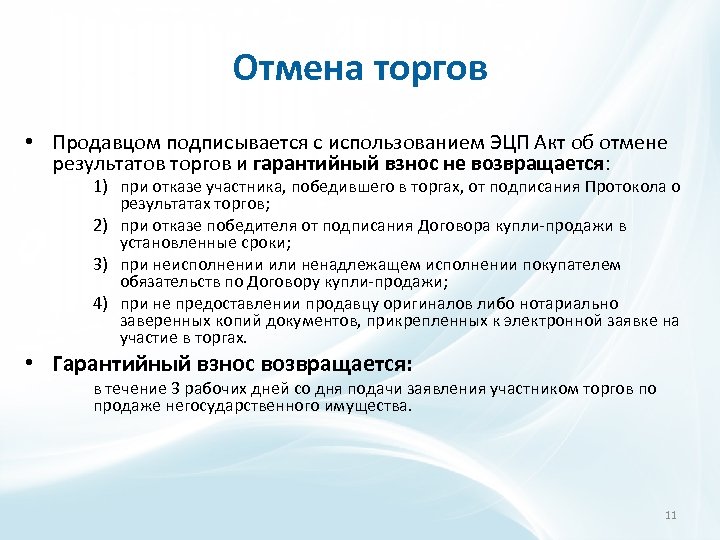 Отмена торгов

• Продавцом подписывается с использованием ЭЦП Акт об отмене результатов торгов и гарантийный взнос не возвращается:

1) при отказе участника, победившего в торгах, от подписания Протокола о результатах торгов;

2) при отказе победителя от подписания Договора купли-продажи в установленные сроки;

3) при неисполнении или ненадлежащем исполнении покупателем обязательств по Договору купли-продажи;

4) при не предоставлении продавцу оригиналов либо нотариально заверенных копий документов, прикрепленных к электронной заявке на участие в торгах.

• Гарантийный взнос возвращается:

в течение 3 рабочих дней со дня подачи заявления участником торгов по продаже негосударственного имущества.

11